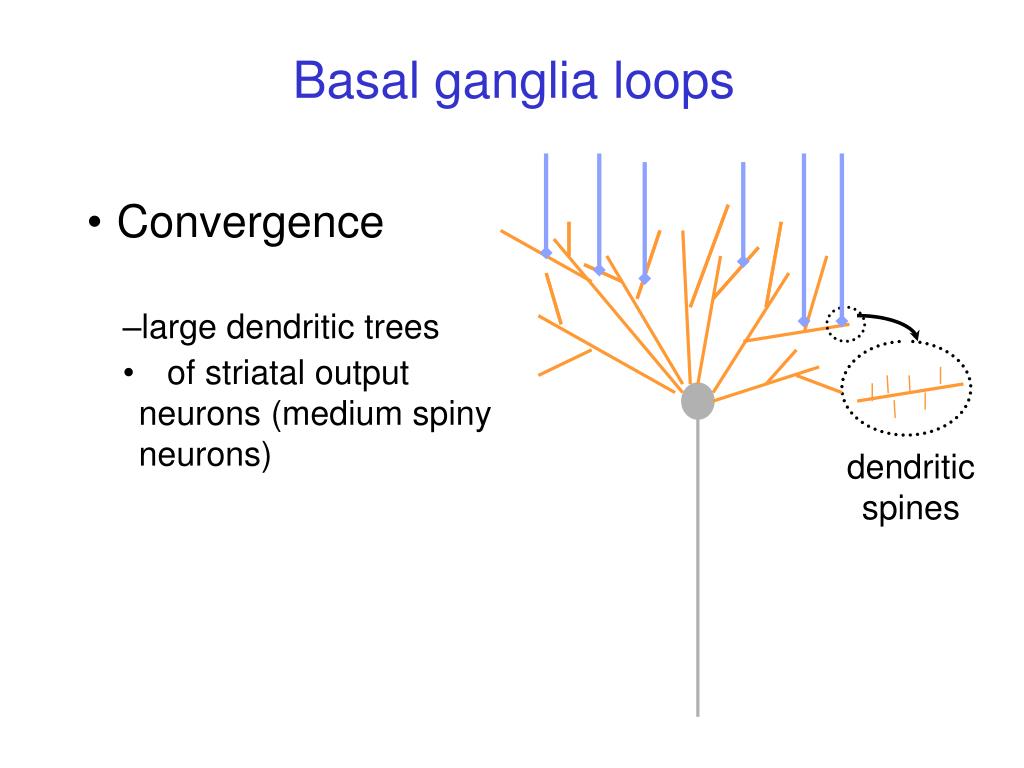 Basal ganglia loops

• Convergence

–large dendritic trees

• of striatal output neurons (medium spiny neurons)

dendritic spines